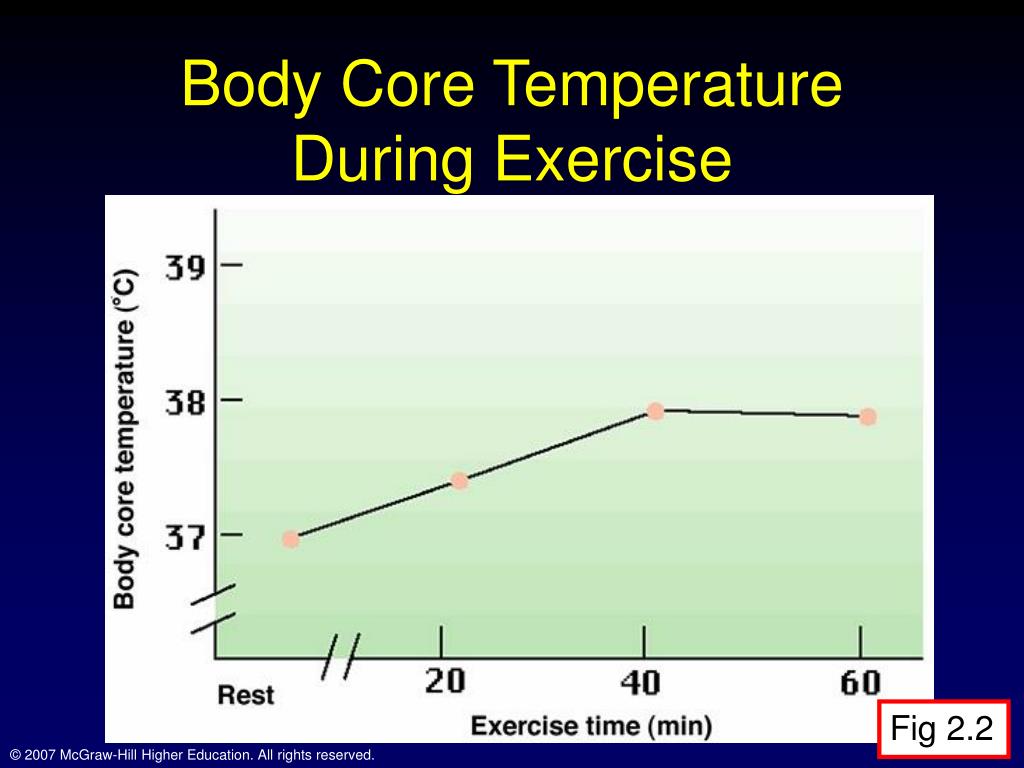 Body Core Temperature During Exercise

Body core temperature (°C)

39

38

37

Rest

20

40

60

Exercise time (min)

Fig 2.2

© 2007 McGraw-Hill Higher Education. All rights reserved.